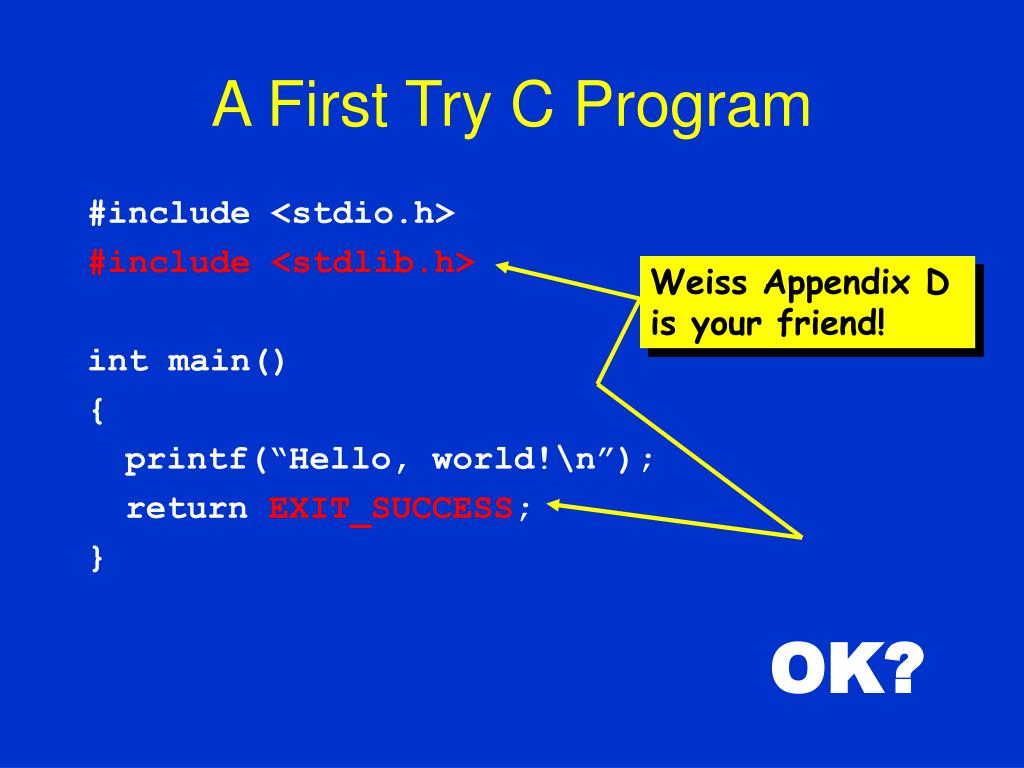 A First Try C Program

#include <stdio.h>
#include <stdlib.h>

int main()
{
printf(“Hello, world!\n”);
return EXIT_SUCCESS;
}

Weiss Appendix D is your friend!

OK?